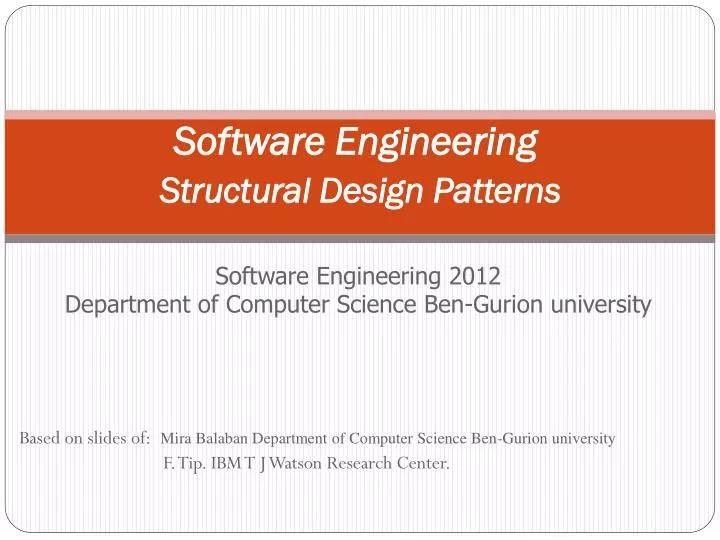 Software Engineering
Structural Design Patterns

Software Engineering 2012
Department of Computer Science Ben-Gurion university

Based on slides of: Mira Balaban Department of Computer Science Ben-Gurion university
F. Tip. IBM T J Watson Research Center.